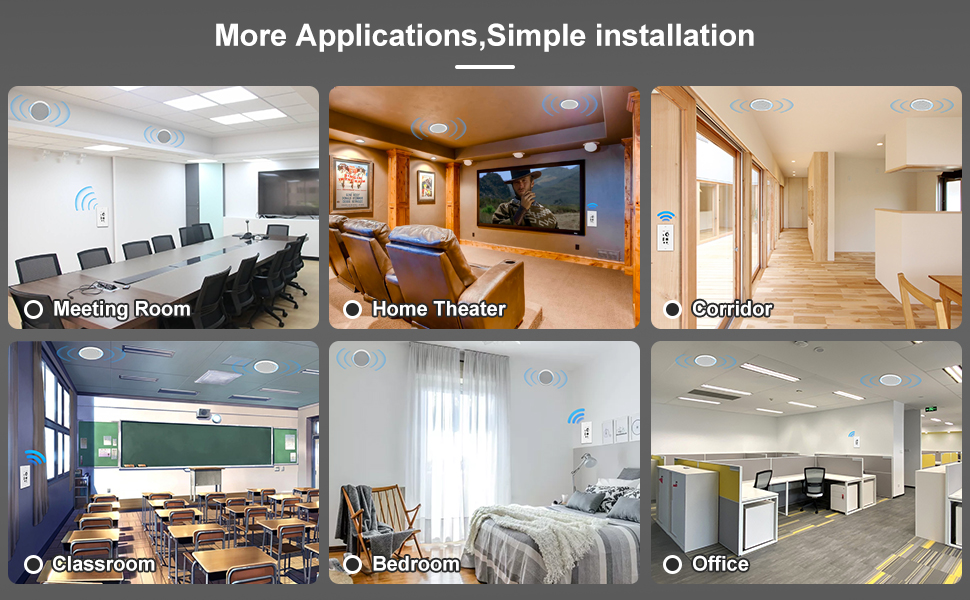 More Applications,Simple installation

Meeting Room

Home Theater

Corridor

Classroom

Bedroom

Office